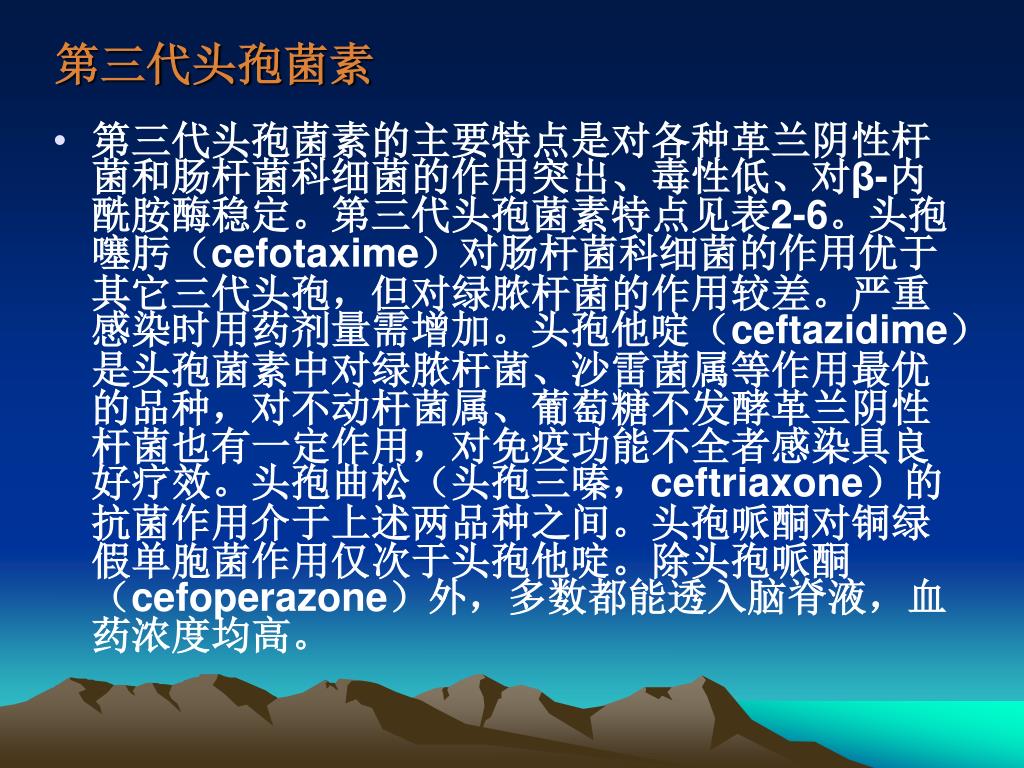 第三代头孢菌素

• 第三代头孢菌素的主要特点是对各种革兰阴性杆菌和肠杆菌科细菌的作用突出、毒性低、对β-内酰胺酶稳定。第三代头孢菌素特点见表2-6。头孢噻肟（cefotaxime）对肠杆菌科细菌的作用优于其它三代头孢，但对绿脓杆菌的作用较差。严重感染时用药剂量需增加。头孢他啶（ceftazidime）是头孢菌素中对绿脓杆菌、沙雷菌属等作用最优的品种，对不动杆菌属、葡萄糖不发酵革兰阴性杆菌也有一定作用，对免疫功能不全者感染具良好疗效。头孢曲松（头孢三嗪，ceftriaxone）的抗菌作用介于上述两品种之间。头孢哌酮对铜绿假单胞菌作用仅次于头孢他啶。除头孢哌酮（cefoperazone）外，多数都能透入脑脊液，血药浓度均高。